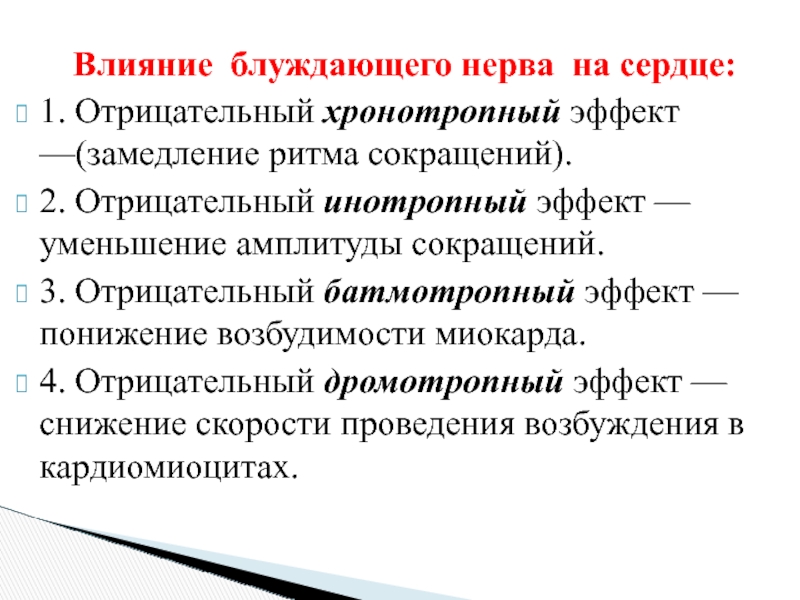 Влияние блуждающего нерва на сердце:

1. Отрицательный хронотропный эффект —(замедление ритма сокращений).

2. Отрицательный инотропный эффект — уменьшение амплитуды сокращений.

3. Отрицательный батмотропный эффект — понижение возбудимости миокарда.

4. Отрицательный дромотропный эффект — снижение скорости проведения возбуждения в кардиомиоцитах.